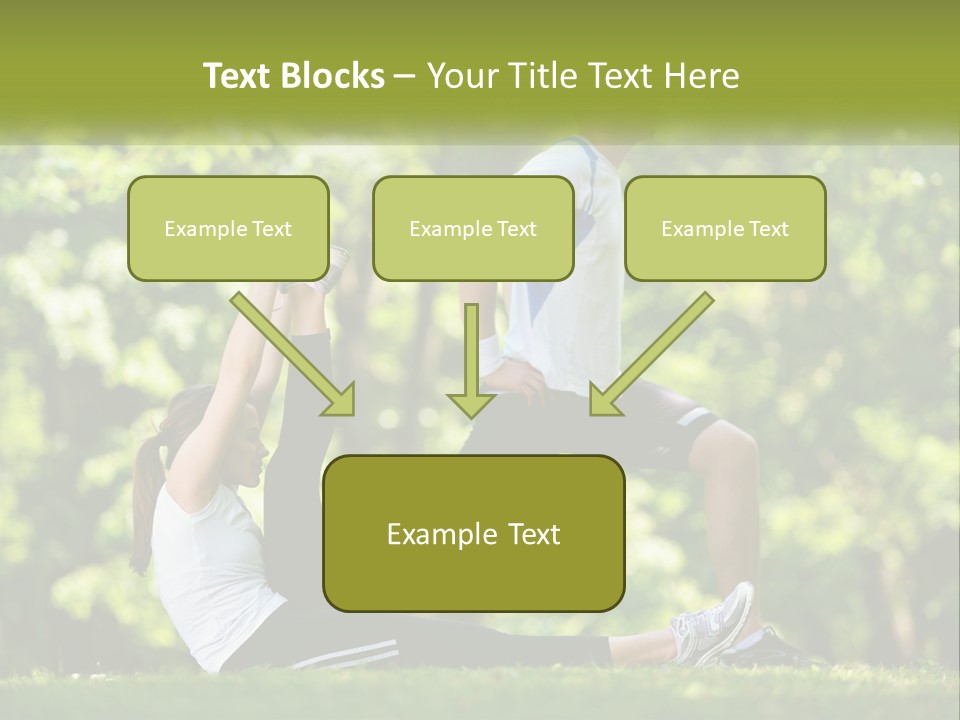 Text Blocks – Your Title Text Here

Example Text

Example Text

Example Text

Example Text